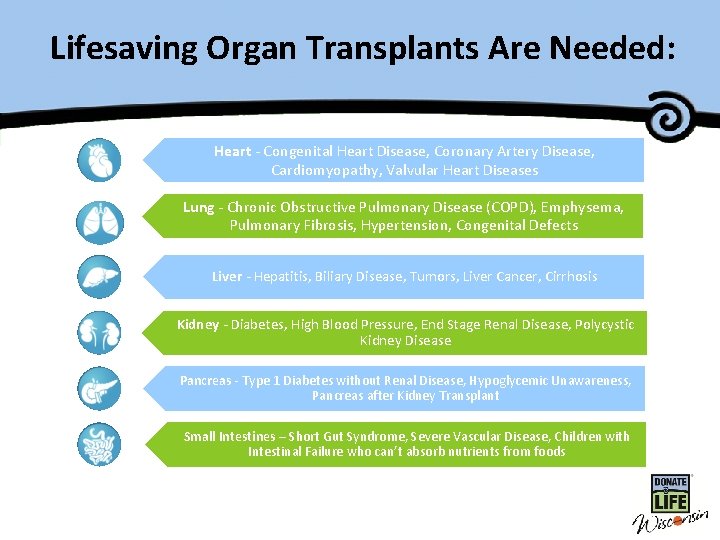 Lifesaving Organ Transplants Are Needed:

Heart - Congenital Heart Disease, Coronary Artery Disease, Cardiomyopathy, Valvular Heart Diseases

Lung - Chronic Obstructive Pulmonary Disease (COPD), Emphysema, Pulmonary Fibrosis, Hypertension, Congenital Defects

Liver - Hepatitis, Biliary Disease, Tumors, Liver Cancer, Cirrhosis

Kidney - Diabetes, High Blood Pressure, End Stage Renal Disease, Polycystic Kidney Disease

Pancreas - Type 1 Diabetes without Renal Disease, Hypoglycemic Unawareness, Pancreas after Kidney Transplant

Small Intestines – Short Gut Syndrome, Severe Vascular Disease, Children with Intestinal Failure who can't absorb nutrients from foods

DONATE LIFE Wisconsin